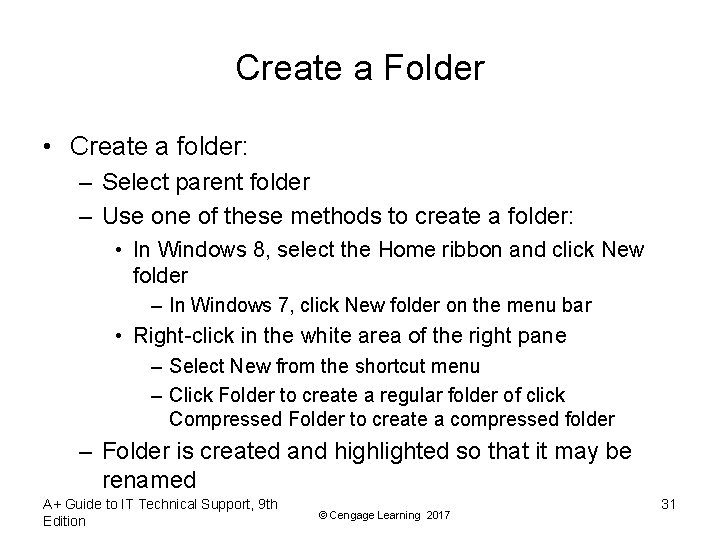 Create a Folder

• Create a folder:
– Select parent folder
– Use one of these methods to create a folder:
• In Windows 8, select the Home ribbon and click New folder
– In Windows 7, click New folder on the menu bar
• Right-click in the white area of the right pane
– Select New from the shortcut menu
– Click Folder to create a regular folder of click Compressed Folder to create a compressed folder
– Folder is created and highlighted so that it may be renamed

A+ Guide to IT Technical Support, 9th Edition

© Cengage Learning 2017

31